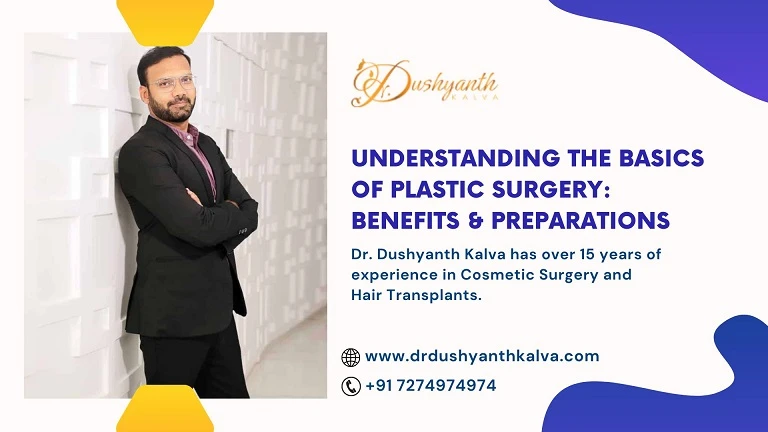 Dr. Dushyanth KALVA

UNDERSTANDING THE BASICS OF PLASTIC SURGERY: BENEFITS & PREPARATIONS

Dr. Dushyanth Kalva has over 15 years of experience in Cosmetic Surgery and Hair Transplants.

www.drdushyanthkalva.com

+91 7274974974